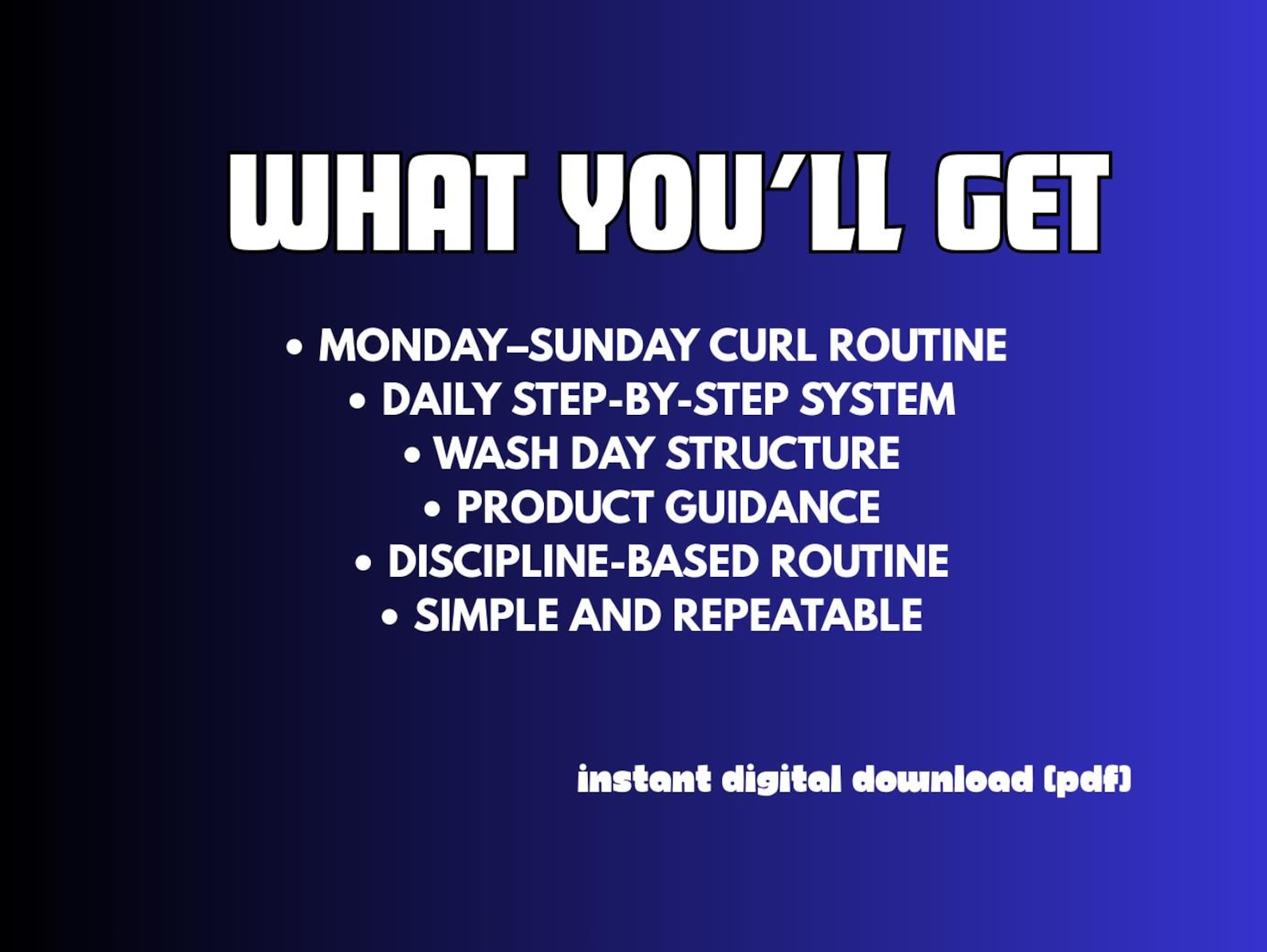 WHAT YOU'LL GET

• MONDAY–SUNDAY CURL ROUTINE
• DAILY STEP-BY-STEP SYSTEM
• WASH DAY STRUCTURE
• PRODUCT GUIDANCE
• DISCIPLINE-BASED ROUTINE
• SIMPLE AND REPEATABLE

instant digital download (pdf)